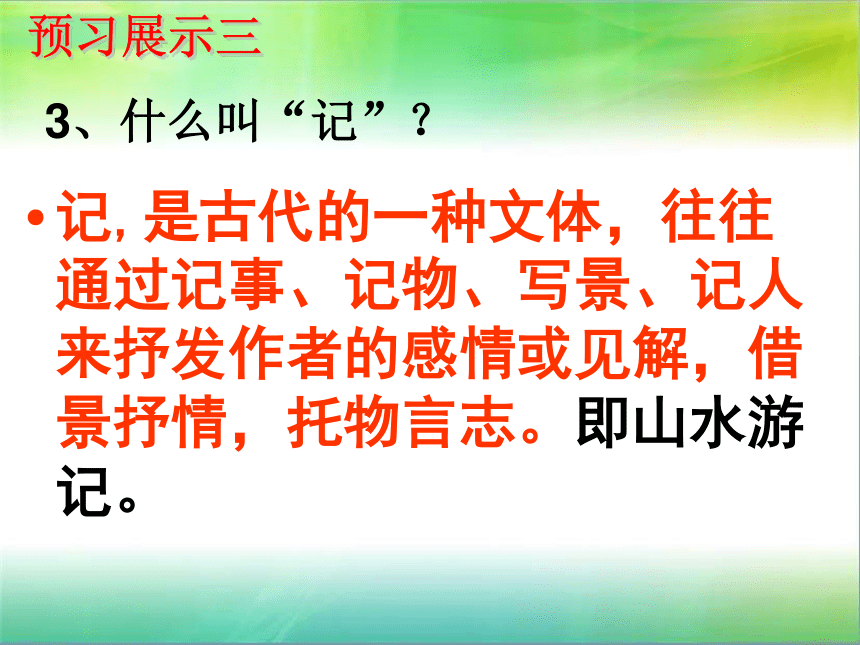 预习展示三

3、什么叫“记”？

• 记, 是古代的一种文体，往往通过记事、记物、写景、记人来抒发作者的感情或见解，借景抒情，托物言志。即山水游记。